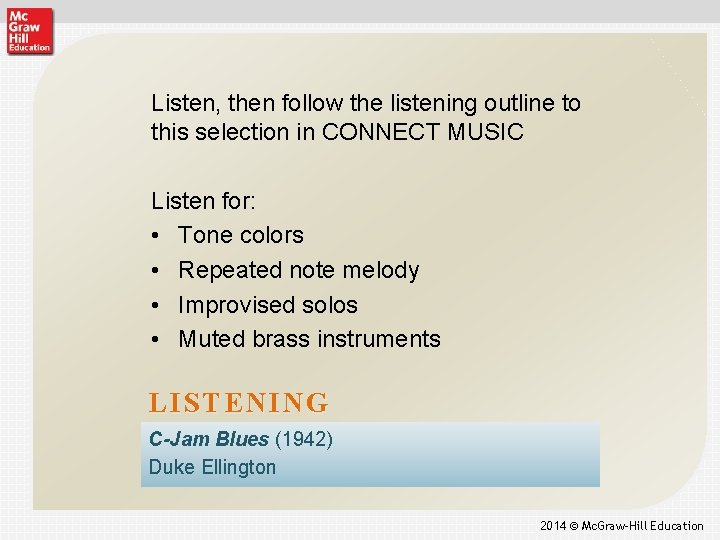 Mc Graw Hill Education

Listen, then follow the listening outline to this selection in CONNECT MUSIC

Listen for:
• Tone colors
• Repeated note melody
• Improvised solos
• Muted brass instruments

LISTENING

C-Jam Blues (1942)
Duke Ellington

2014 © McGraw-Hill Education